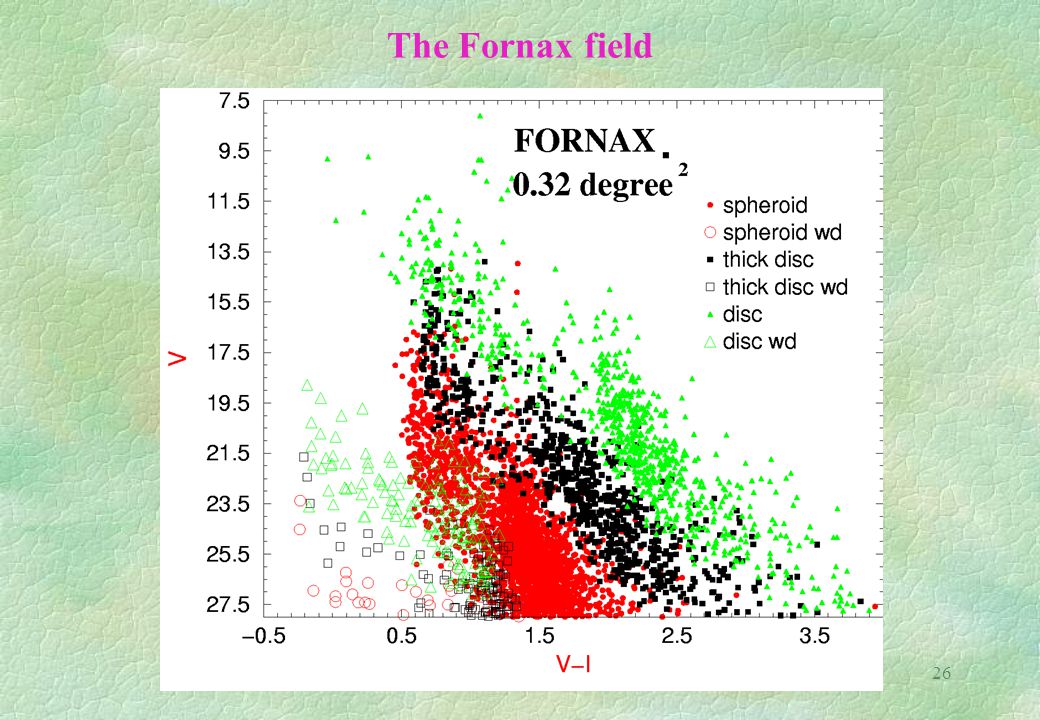 The Fornax field

FORNAX
0.32 degree $^2$

spheroid
spheroid wd
thick disc
thick disc wd
disc
disc wd

V

7.5
9.5
11.5
13.5
15.5
17.5
19.5
21.5
23.5
25.5
27.5

−0.5
0.5
1.5
2.5
3.5

V−I

26